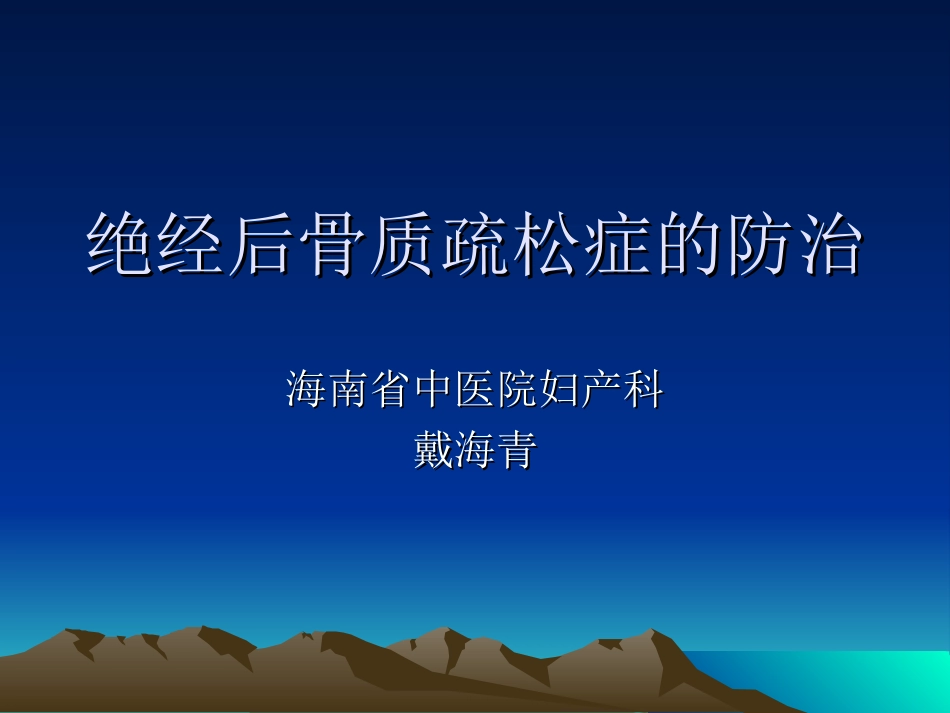 绝经后骨质疏松症的防治

海南省中医院妇产科
戴海青